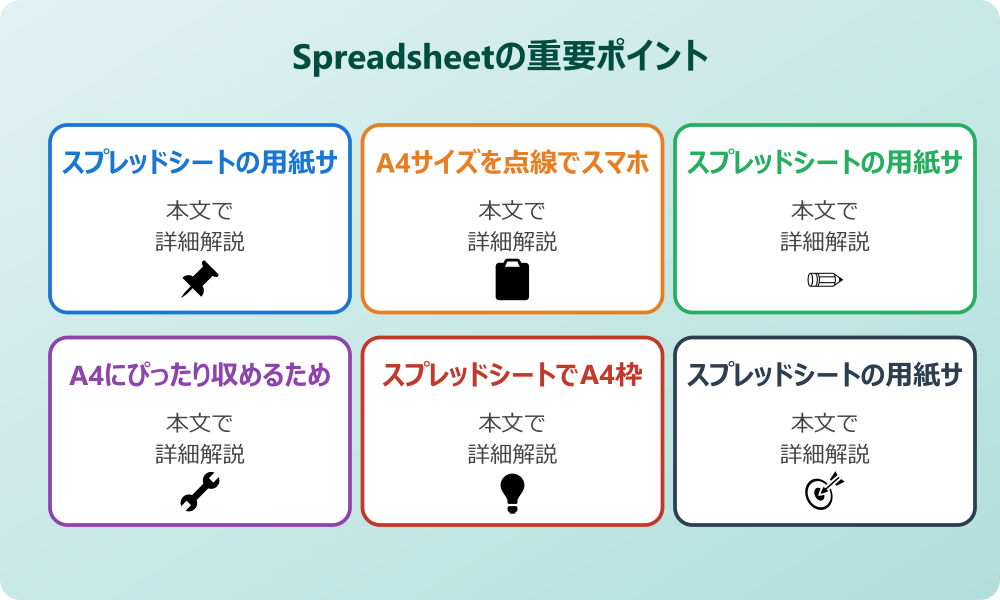 Spreadsheetの重要ポイント

スプレッドシートの用紙サ

本文で
詳細解説

A4サイズを点線でスマホ

本文で
詳細解説

スプレッドシートの用紙サ

本文で
詳細解説

A4にぴったり収めるため

本文で
詳細解説

スプレッドシートでA4枠

本文で
詳細解説

スプレッドシートの用紙サ

本文で
詳細解説